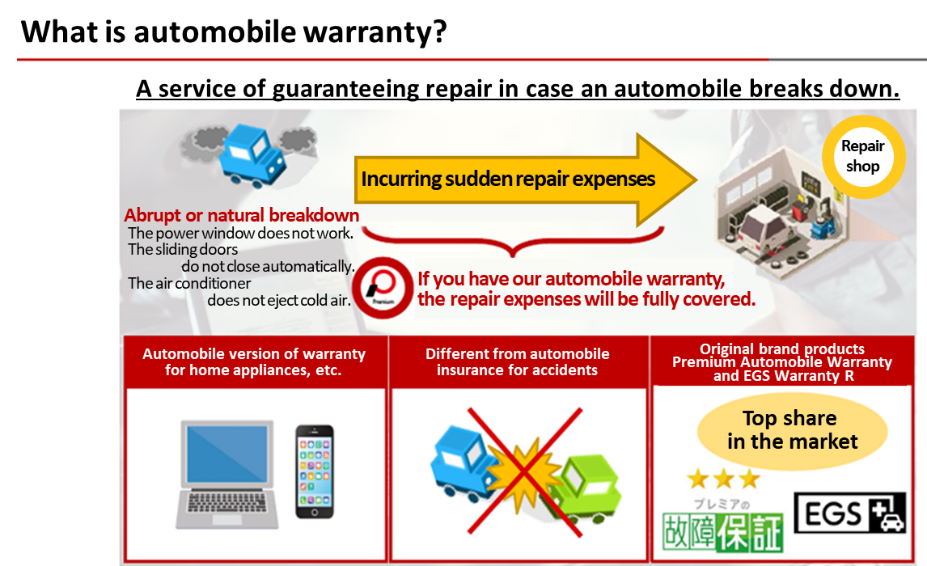 What is automobile warranty?

A service of guaranteeing repair in case an automobile breaks down.

Incurring sudden repair expenses

Repair shop

Abrupt or natural breakdown
The power window does not work.
The sliding doors do not close automatically.
The air conditioner does not eject cold air.

Premium

If you have our automobile warranty, the repair expenses will be fully covered.

Automobile version of warranty for home appliances, etc.

Different from automobile insurance for accidents

Original brand products Premium Automobile Warranty and EGS Warranty R

Top share in the market

プレミアの
故障保証

EGS